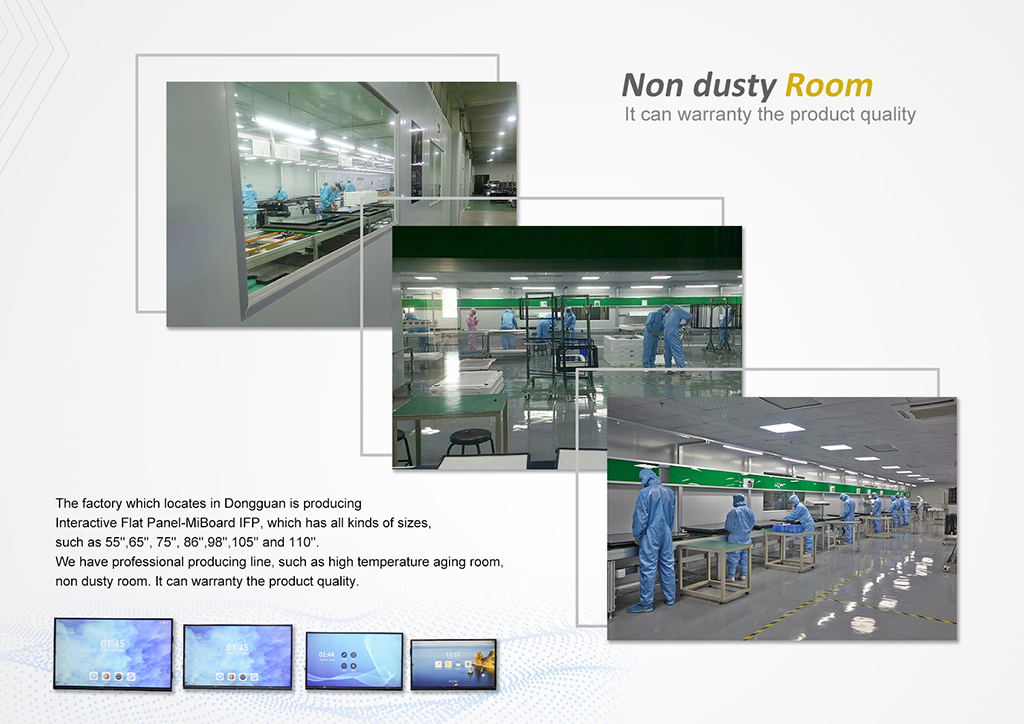 Non dusty Room
It can warranty the product quality

The factory which locates in Dongguan is producing Interactive Flat Panel-MiBoard IFP, which has all kinds of sizes, such as 55'',65'', 75'', 86'',98'',105'' and 110''.
We have professional producing line, such as high temperature aging room, non dusty room. It can warranty the product quality.

01:45

01:45

02:44

13:51